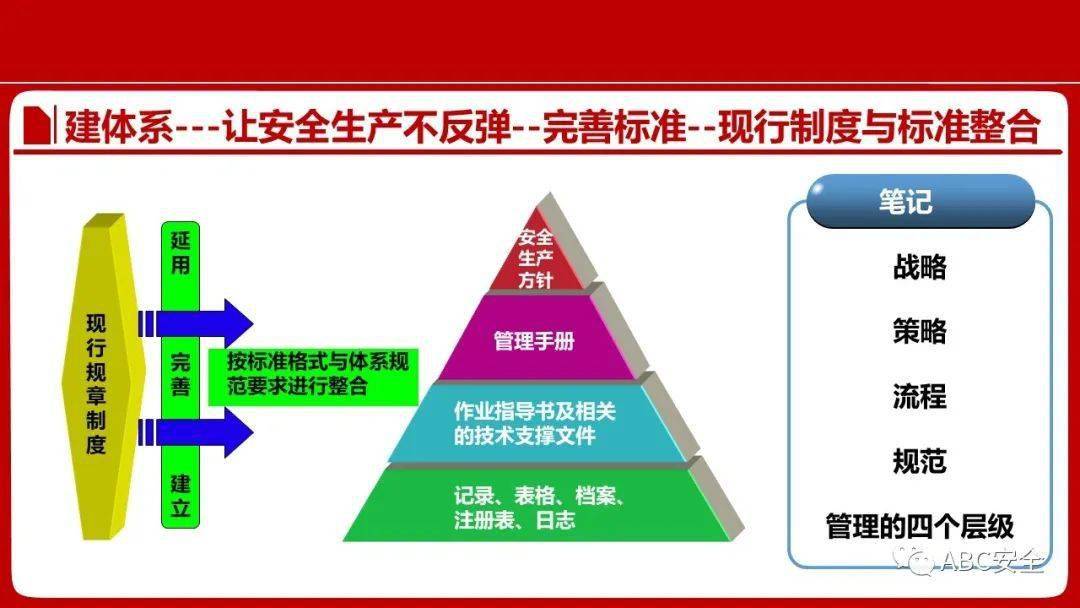 建体系---让安全生产不反弹--完善标准--现行制度与标准整合

现行规章制度

延用

完善

建立

按标准格式与体系规范要求进行整合

安全生产方针

管理手册

作业指导书及相关的技术支撑文件

记录、表格、档案、注册表、日志

笔记

战略

策略

流程

规范

管理的四个层级

ABC安全